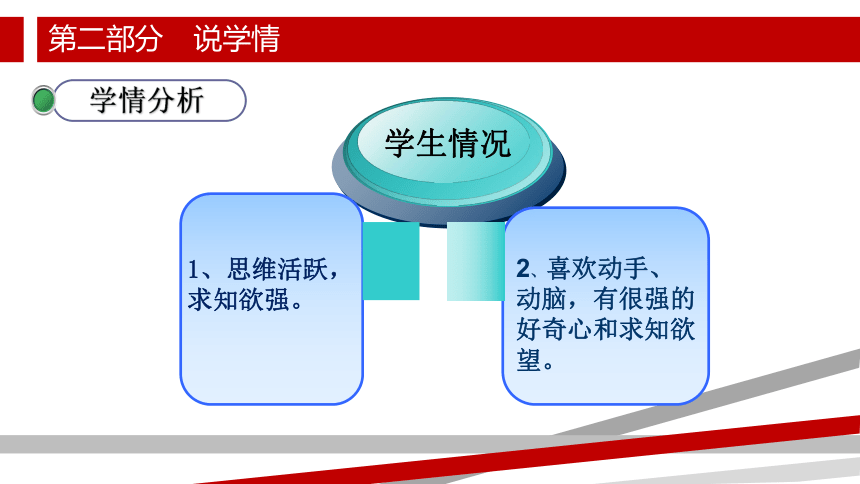 第二部分　说学情

学情分析

学生情况

1、思维活跃，求知欲强。

2、喜欢动手、动脑，有很强的好奇心和求知欲望。